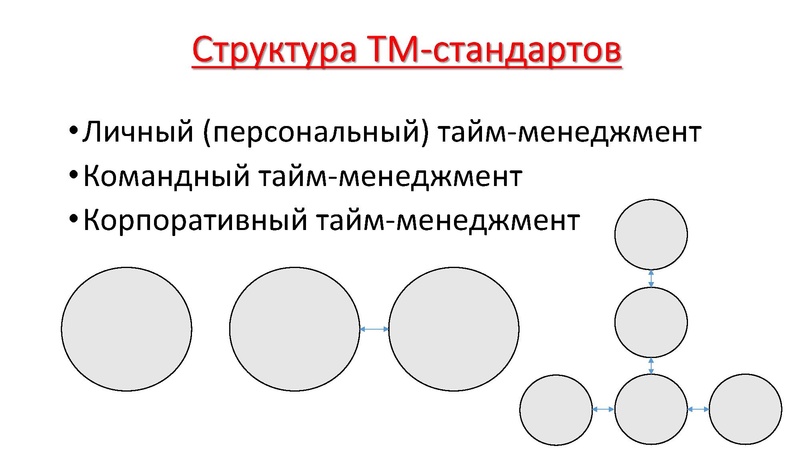 Структура ТМ-стандартов

•Личный (персональный) тайм-менеджмент
•Командный тайм-менеджмент
•Корпоративный тайм-менеджмент